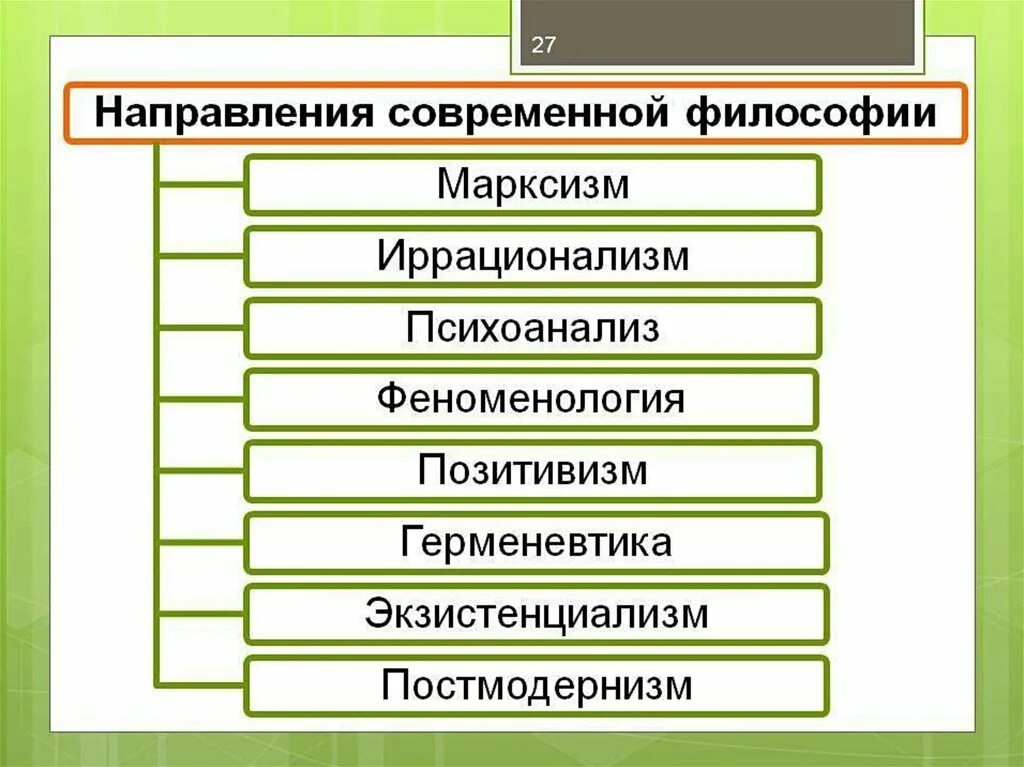 27

Направления современной философии

Марксизм

Иррационализм

Психоанализ

Феноменология

Позитивизм

Герменевтика

Экзистенциализм

Постмодернизм